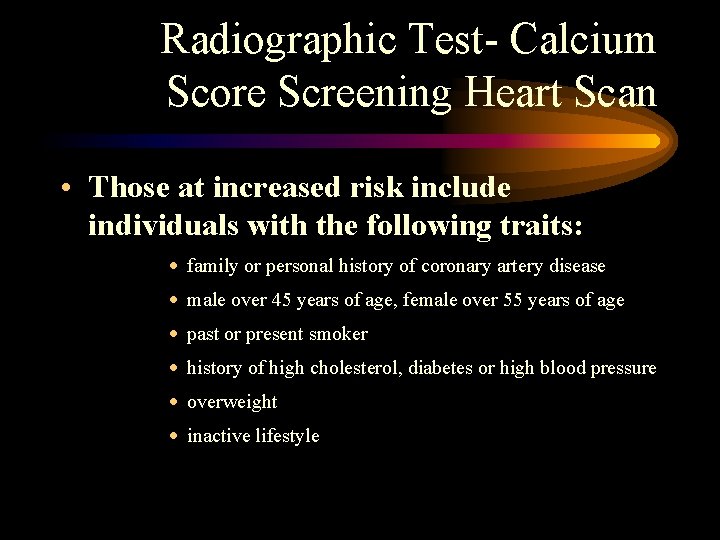 Radiographic Test- Calcium Score Screening Heart Scan

• Those at increased risk include individuals with the following traits:

• family or personal history of coronary artery disease
• male over 45 years of age, female over 55 years of age
• past or present smoker
• history of high cholesterol, diabetes or high blood pressure
• overweight
• inactive lifestyle